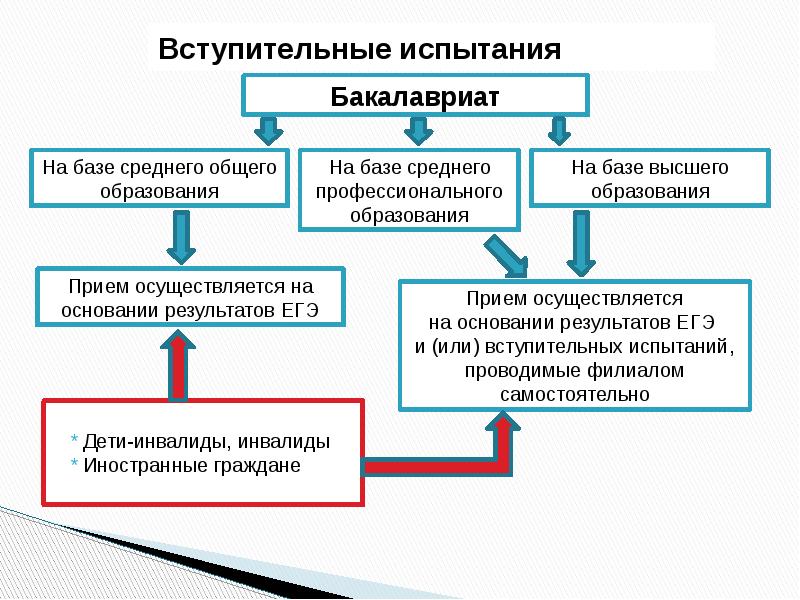 Вступительные испытания

Бакалавриат

На базе среднего общего образования

На базе среднего профессионального образования

На базе высшего образования

Прием осуществляется на основании результатов ЕГЭ

Прием осуществляется на основании результатов ЕГЭ и (или) вступительных испытаний, проводимые филиалом самостоятельно

* Дети-инвалиды, инвалиды
* Иностранные граждане